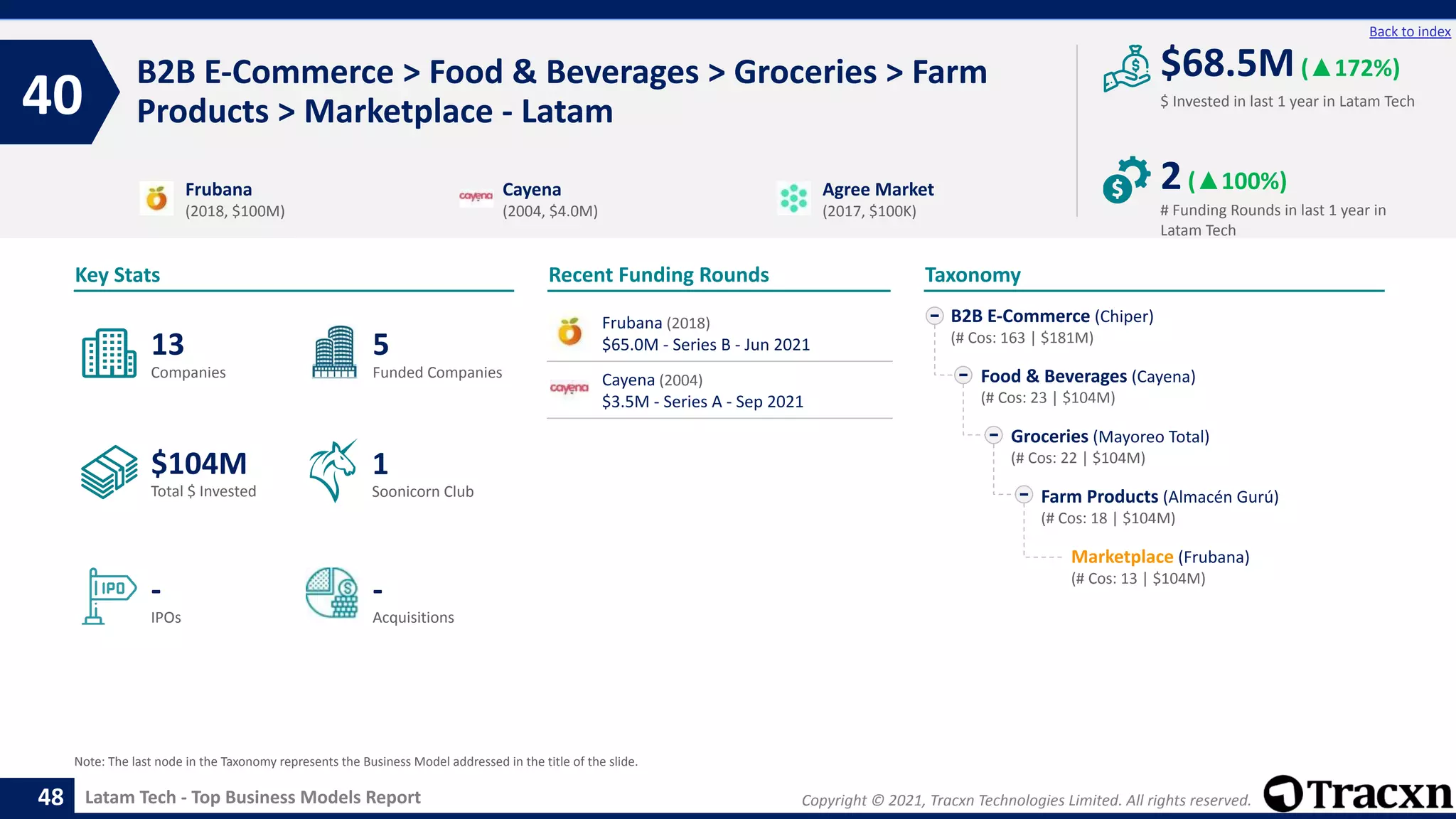 Back to index

40

B2B E-Commerce > Food & Beverages > Groceries > Farm Products > Marketplace - Latam

$68.5M (▲172%)
$ Invested in last 1 year in Latam Tech

2 (▲100%)
# Funding Rounds in last 1 year in Latam Tech

Frubana
(2018, $100M)

cayena Cayena
(2004, $4.0M)

Agree Market
(2017, $100K)

Key Stats

13
Companies

5
Funded Companies

$104M
Total $ Invested

1
Soonicorn Club

IPO -
IPOs

-
Acquisitions

Recent Funding Rounds

Frubana (2018)
$65.0M - Series B - Jun 2021

cayena Cayena (2004)
$3.5M - Series A - Sep 2021

Taxonomy

B2B E-Commerce (Chiper)
(# Cos: 163 | $181M)

Food & Beverages (Cayena)
(# Cos: 23 | $104M)

Groceries (Mayoreo Total)
(# Cos: 22 | $104M)

Farm Products (Almacén Gurú)
(# Cos: 18 | $104M)

Marketplace (Frubana)
(# Cos: 13 | $104M)

Note: The last node in the Taxonomy represents the Business Model addressed in the title of the slide.

48 Latam Tech - Top Business Models Report

Copyright © 2021, Tracxn Technologies Limited. All rights reserved.

Tracxn